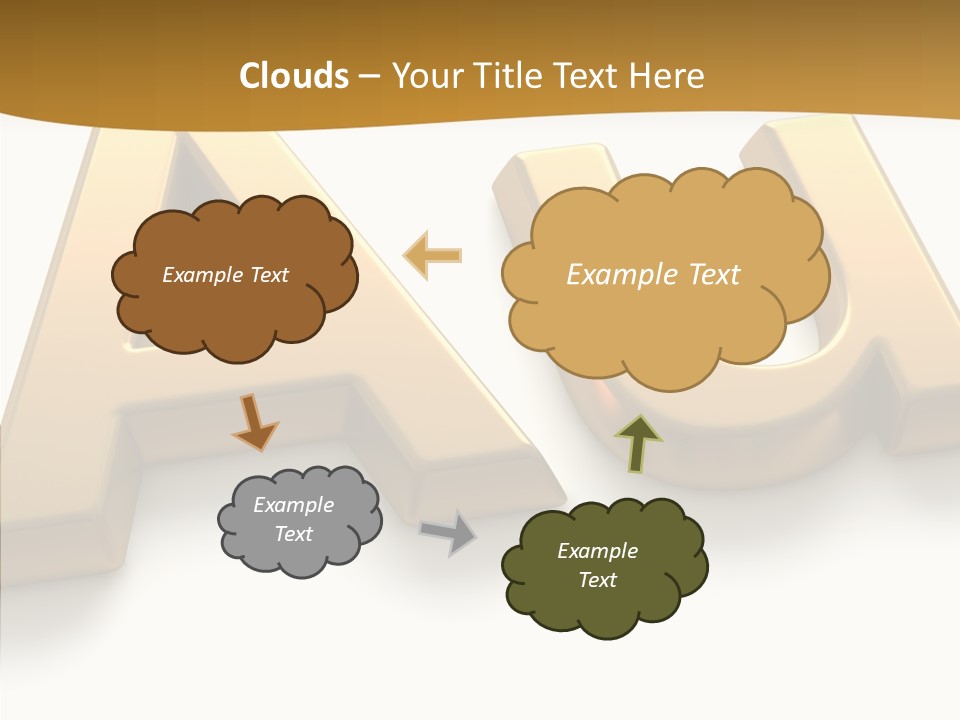 Clouds – Your Title Text Here

Example Text

Example Text

Example Text

Example Text